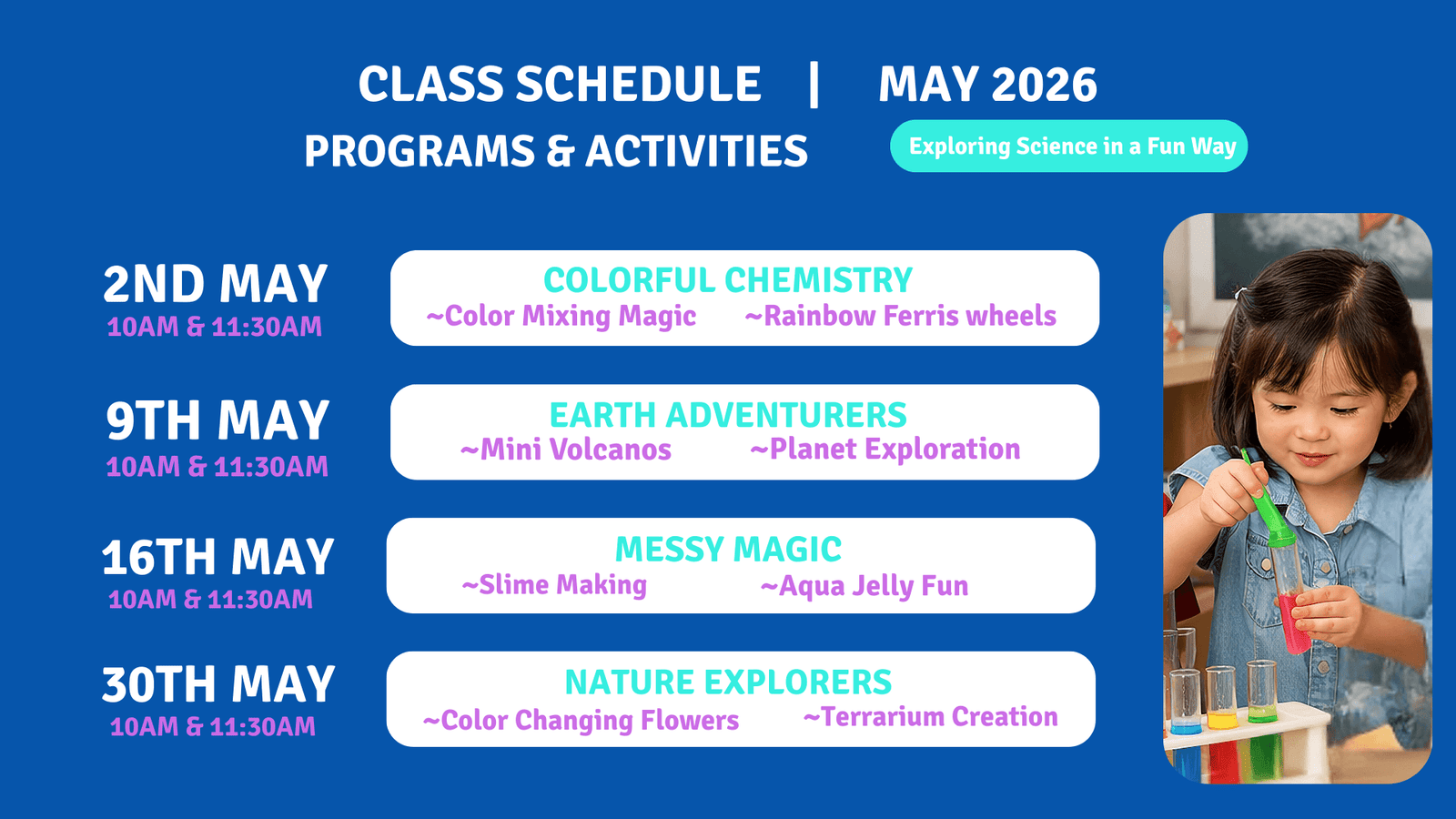 CLASS SCHEDULE | MAY 2026
PROGRAMS & ACTIVITIES
Exploring Science in a Fun Way

2ND MAY
10AM & 11:30AM
COLORFUL CHEMISTRY
~Color Mixing Magic ~Rainbow Ferris wheels

9TH MAY
10AM & 11:30AM
EARTH ADVENTURERS
~Mini Volcanos ~Planet Exploration

16TH MAY
10AM & 11:30AM
MESSY MAGIC
~Slime Making ~Aqua Jelly Fun

30TH MAY
10AM & 11:30AM
NATURE EXPLORERS
~Color Changing Flowers ~Terrarium Creation